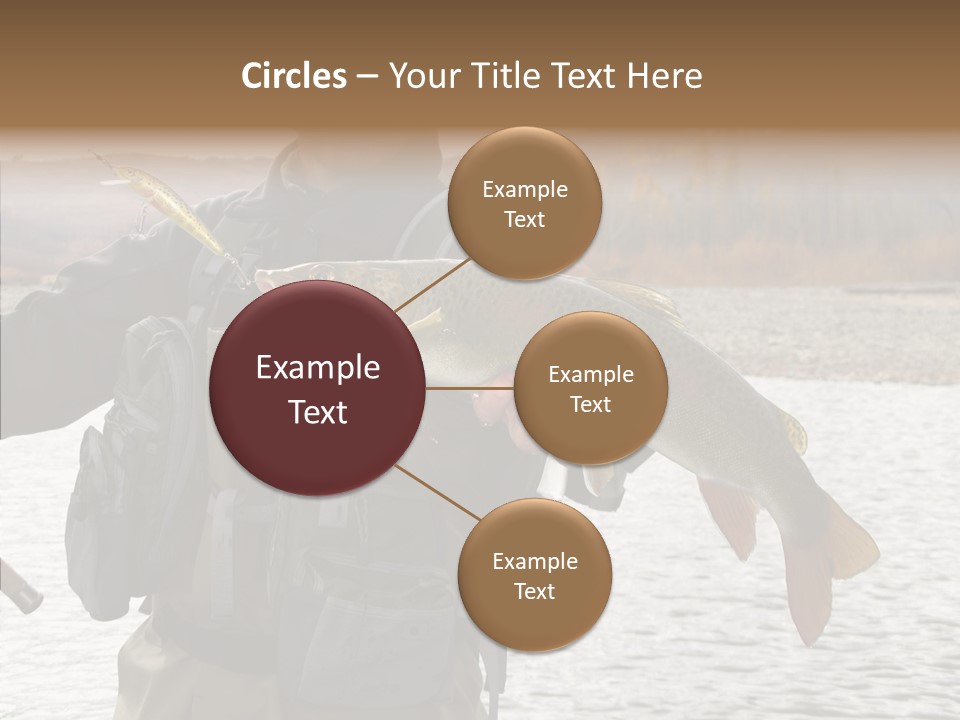 Circles – Your Title Text Here

Example Text

Example Text

Example Text

Example Text